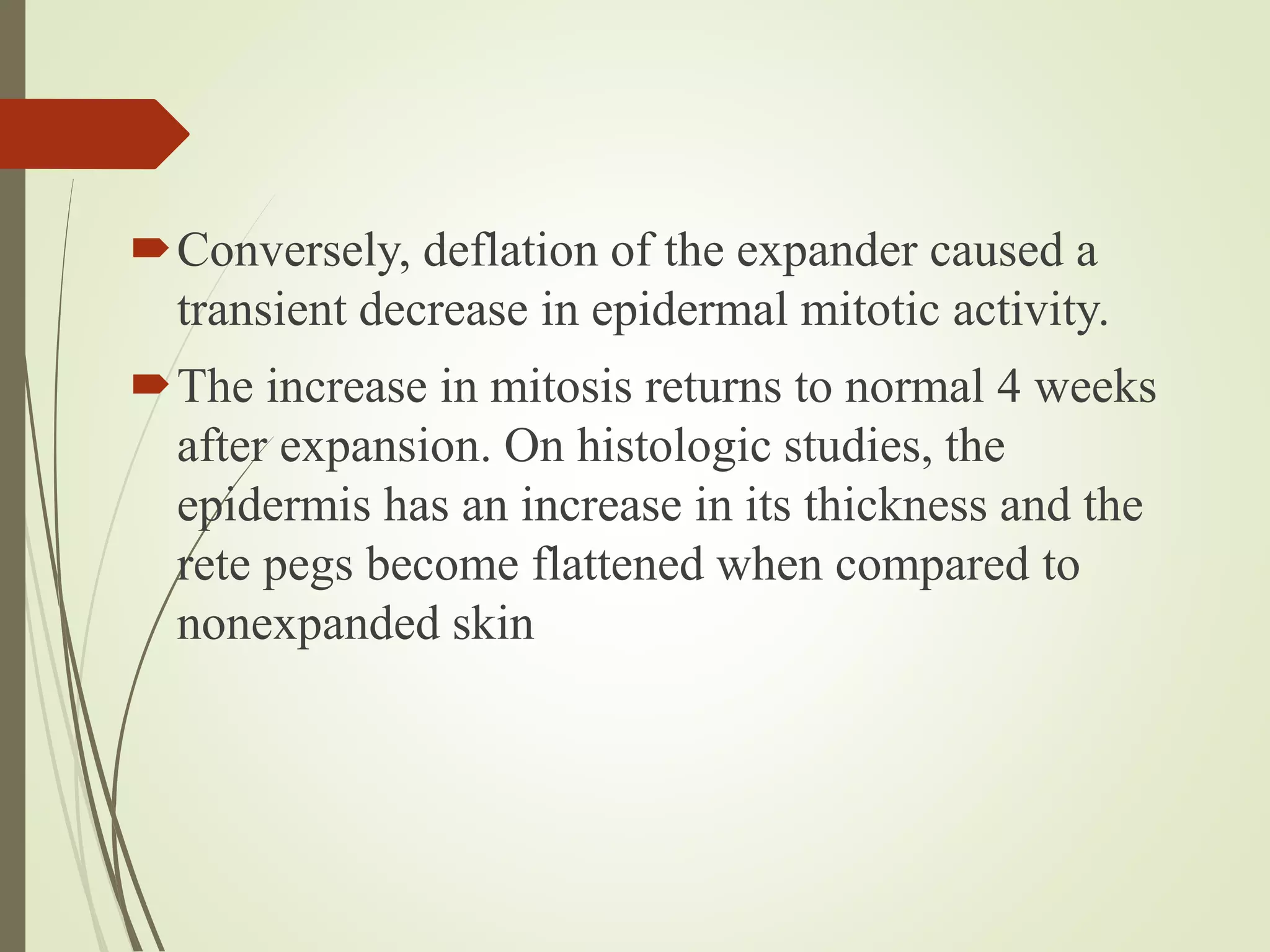 Conversely, deflation of the expander caused a transient decrease in epidermal mitotic activity.

The increase in mitosis returns to normal 4 weeks after expansion. On histologic studies, the epidermis has an increase in its thickness and the rete pegs become flattened when compared to nonexpanded skin